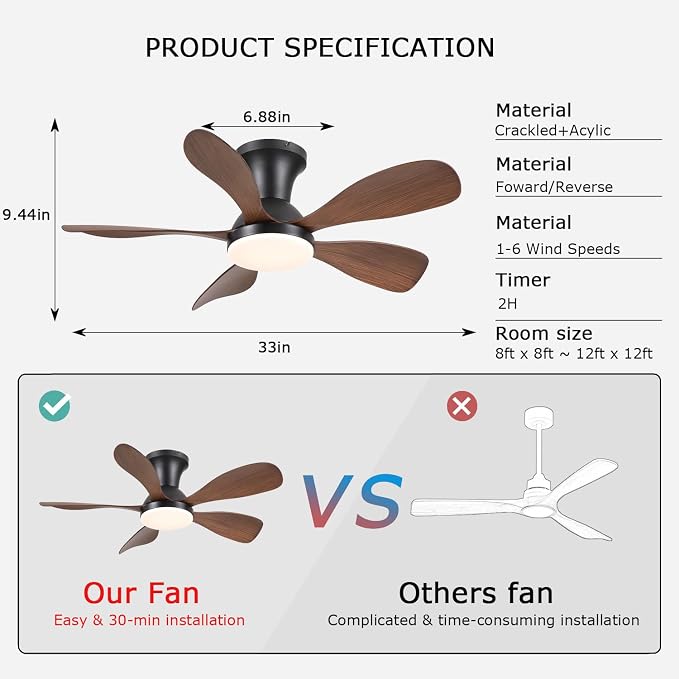 PRODUCT SPECIFICATION

6.88in

9.44in

33in

Material
Crackled+Acylic

Material
Foward/Reverse

Material
1-6 Wind Speeds

Timer
2H

Room size
8ft x 8ft ~ 12ft x 12ft

VS

Our Fan
Easy & 30-min installation

Others fan
Complicated & time-consuming installation